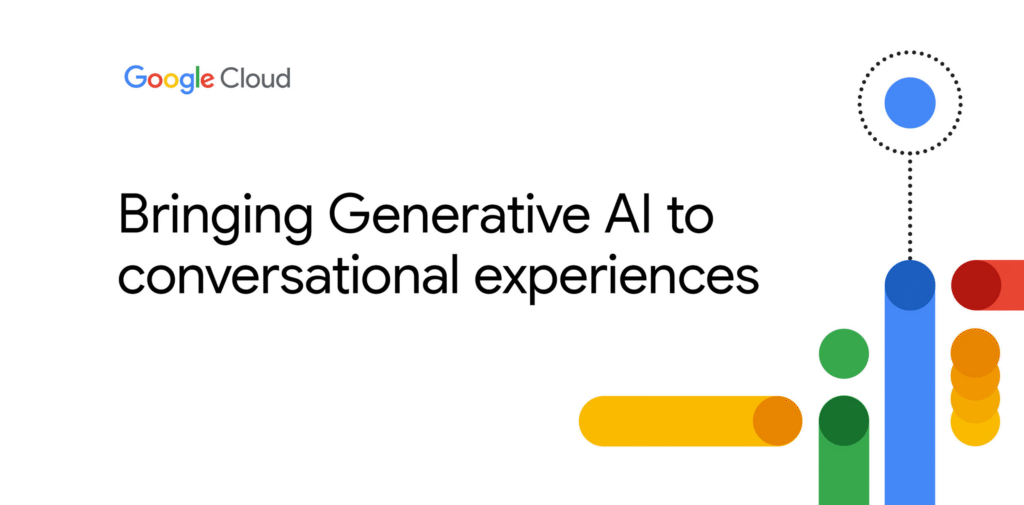 Google Cloud

Bringing Generative AI to conversational experiences